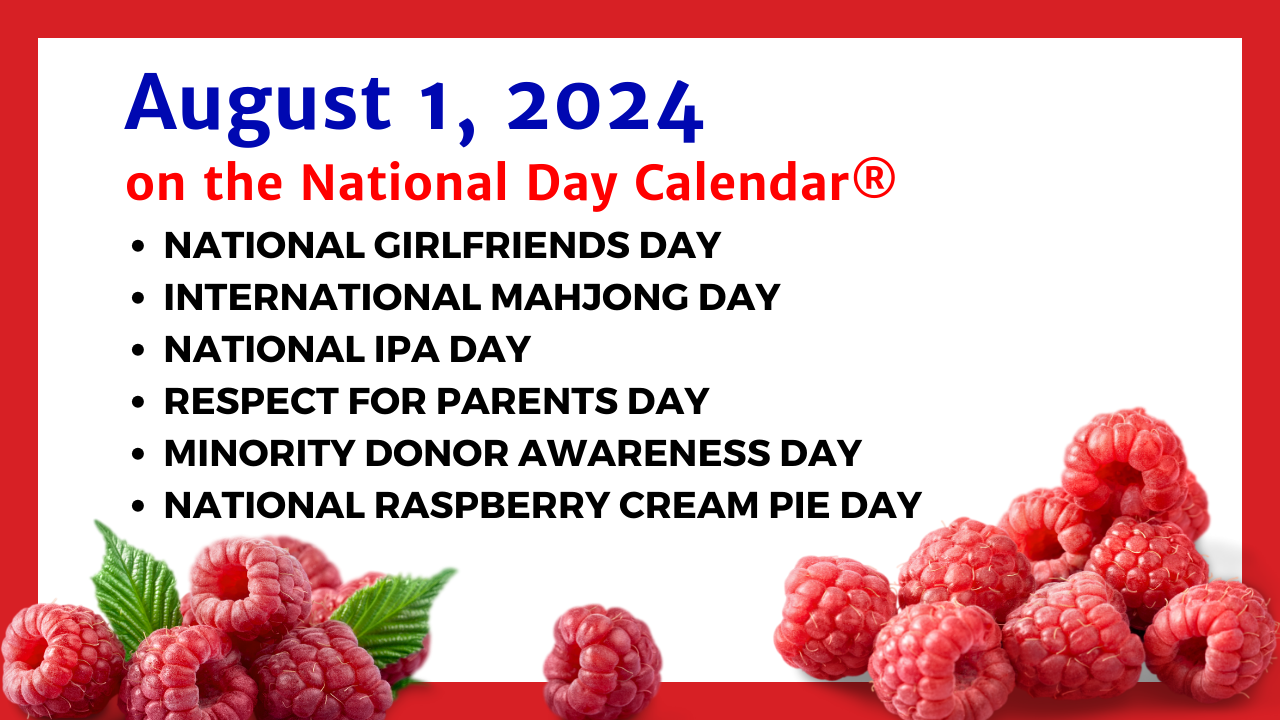 August 1, 2024
on the National Day Calendar®

- NATIONAL GIRLFRIENDS DAY
- INTERNATIONAL MAHJONG DAY
- NATIONAL IPA DAY
- RESPECT FOR PARENTS DAY
- MINORITY DONOR AWARENESS DAY
- NATIONAL RASPBERRY CREAM PIE DAY